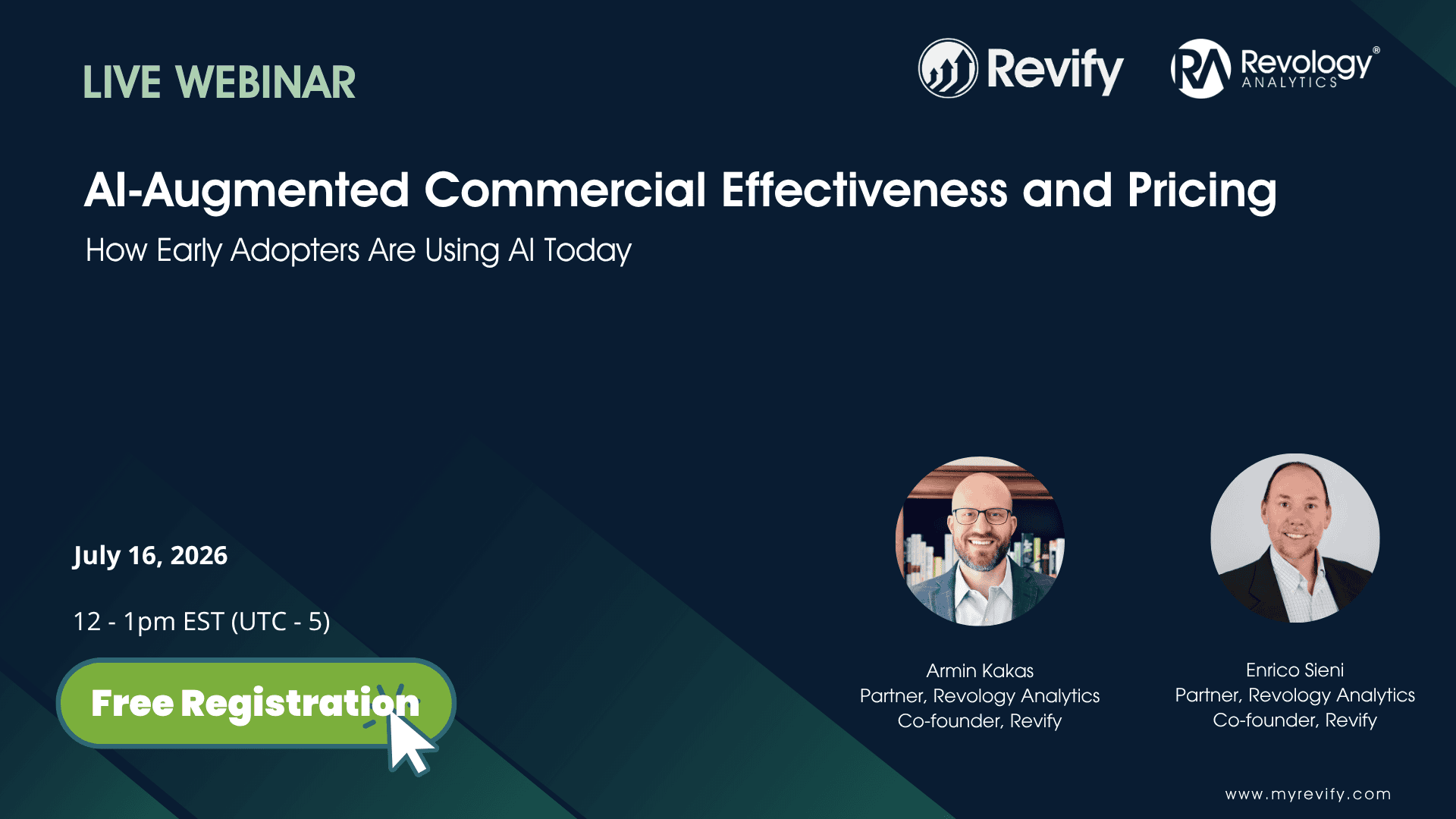 LIVE WEBINAR

Revify

RA Revology® ANALYTICS

AI-Augmented Commercial Effectiveness and Pricing

How Early Adopters Are Using AI Today

July 16, 2026

12 - 1pm EST (UTC - 5)

Free Registration

Armin Kakas
Partner, Revology Analytics
Co-founder, Revify

Enrico Sieni
Partner, Revology Analytics
Co-founder, Revify

www.myrevify.com